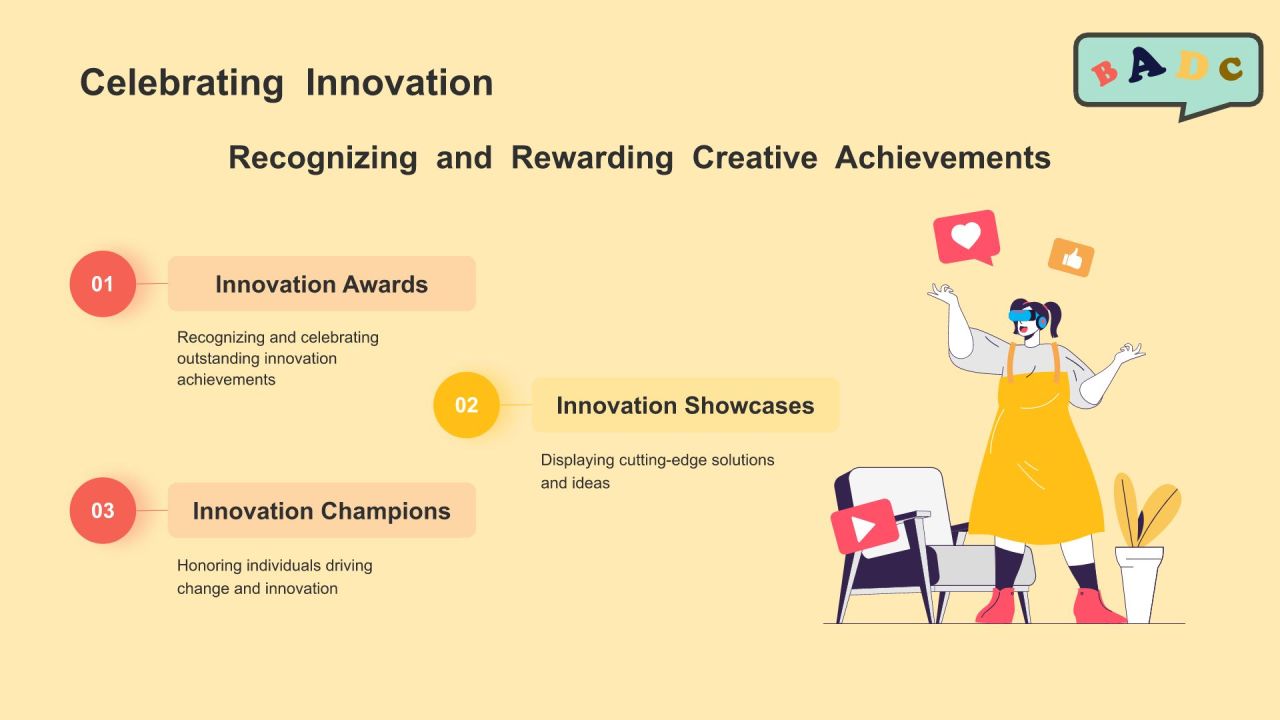 Celebrating Innovation

B A D C

Recognizing and Rewarding Creative Achievements

01

Innovation Awards

Recognizing and celebrating outstanding innovation achievements

02

Innovation Showcases

Displaying cutting-edge solutions and ideas

03

Innovation Champions

Honoring individuals driving change and innovation